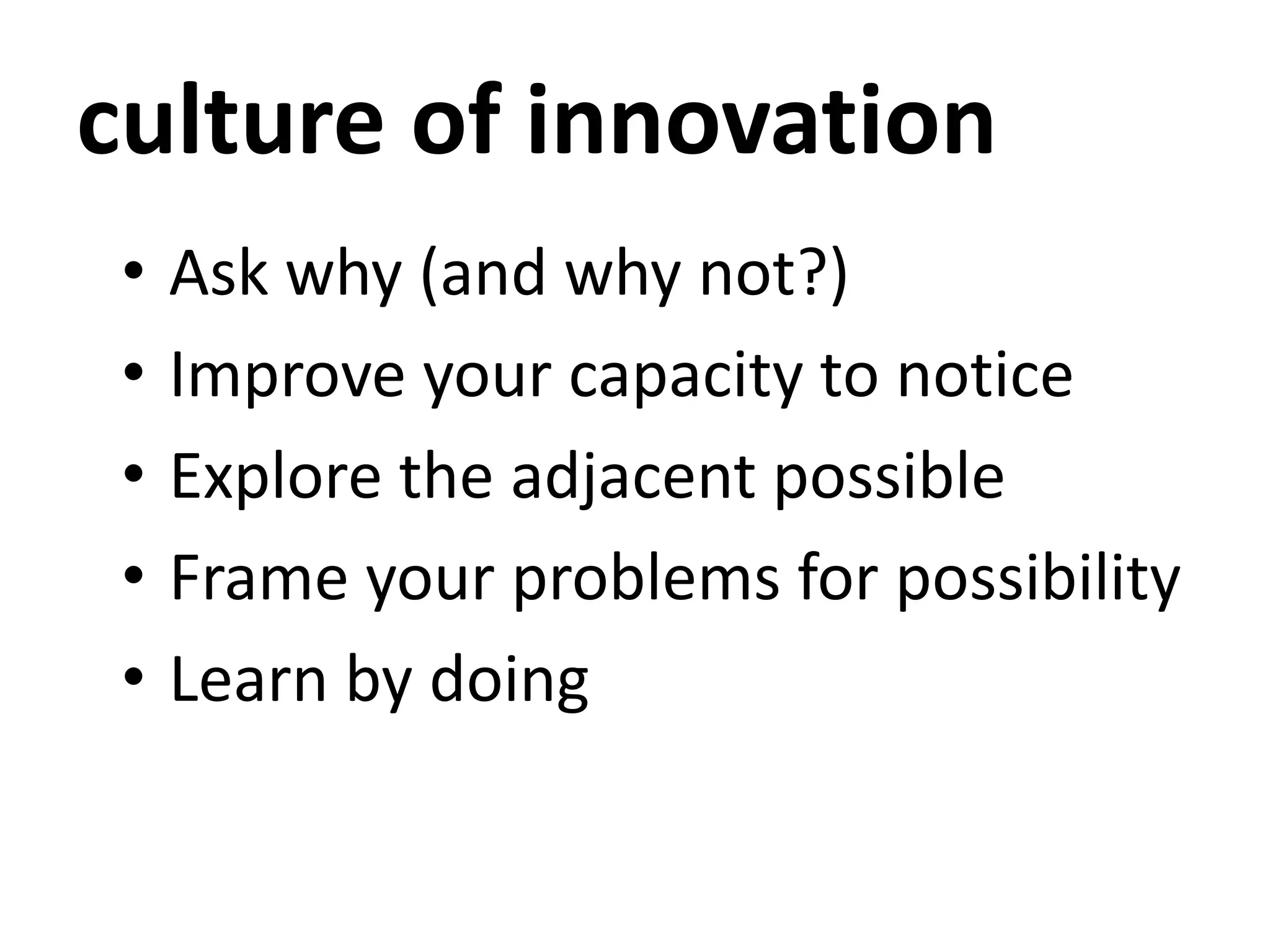 culture of innovation

• Ask why (and why not?)
• Improve your capacity to notice
• Explore the adjacent possible
• Frame your problems for possibility
• Learn by doing